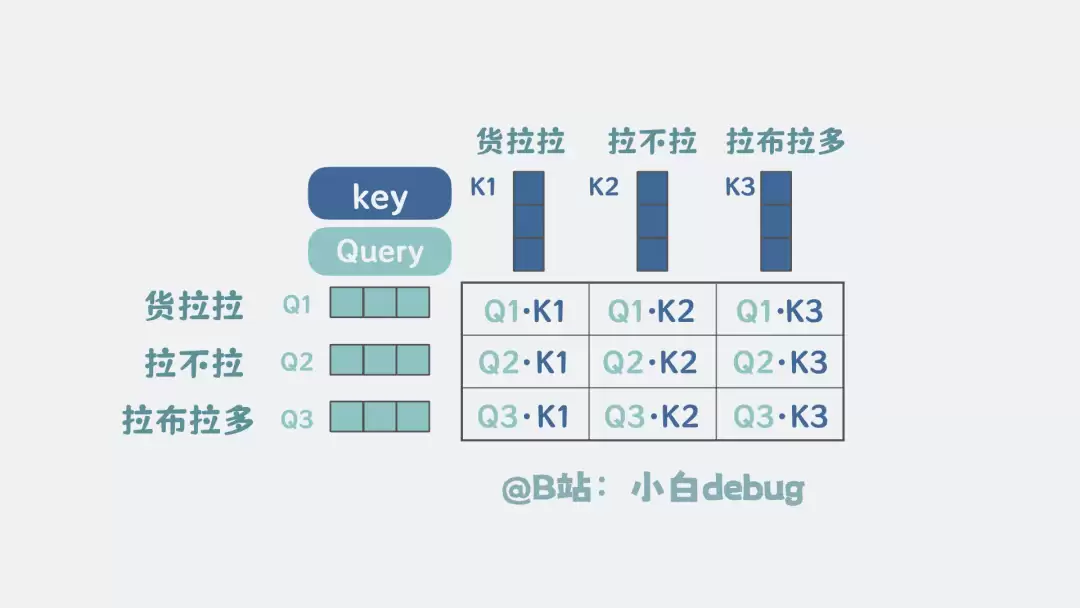 货拉拉 拉不拉 拉布拉多

key

Query

K1 K2 K3

货拉拉 Q1
拉不拉 Q2
拉布拉多 Q3

| Q1·K1 | Q1·K2 | Q1·K3 |
|---|---|---|
| Q2·K1 | Q2·K2 | Q2·K3 |
| Q3·K1 | Q3·K2 | Q3·K3 |

@B站：小白debug